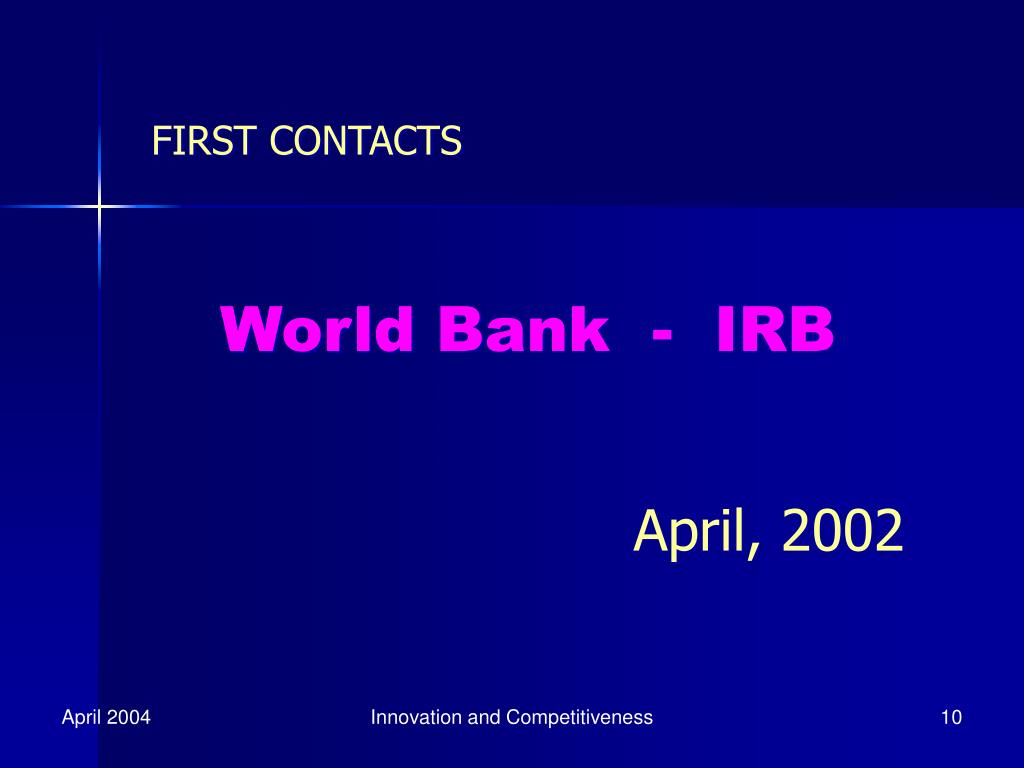 FIRST CONTACTS

World Bank - IRB

April, 2002

April 2004

Innovation and Competitiveness

10